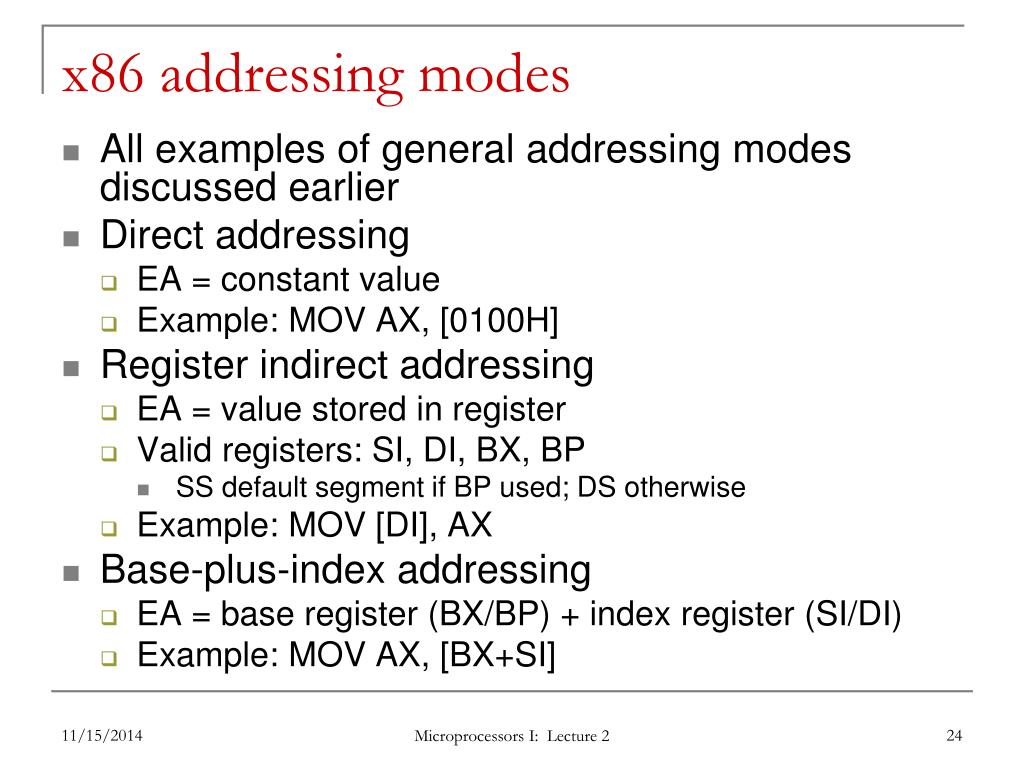 x86 addressing modes

- All examples of general addressing modes discussed earlier
- Direct addressing
  - EA = constant value
  - Example: MOV AX, [0100H]
- Register indirect addressing
  - EA = value stored in register
  - Valid registers: SI, DI, BX, BP
    - SS default segment if BP used; DS otherwise
  - Example: MOV [DI], AX
- Base-plus-index addressing
  - EA = base register (BX/BP) + index register (SI/DI)
  - Example: MOV AX, [BX+SI]

11/15/2014 Microprocessors I: Lecture 2 24